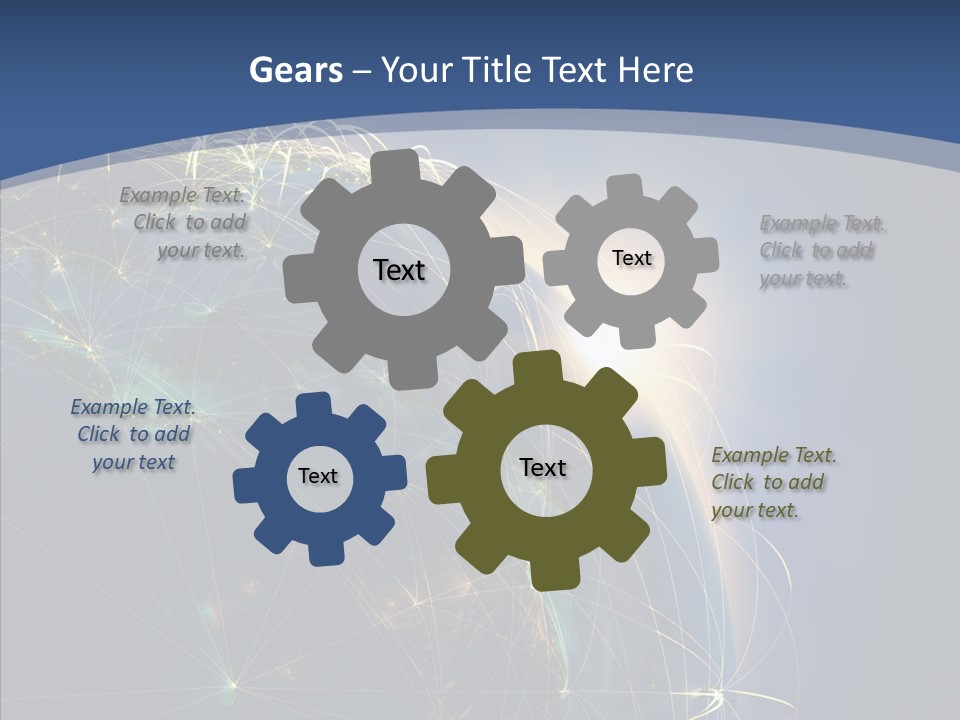 Gears – Your Title Text Here

Example Text. Click to add your text.

Text

Text

Example Text. Click to add your text.

Example Text. Click to add your text

Text

Text

Example Text. Click to add your text.